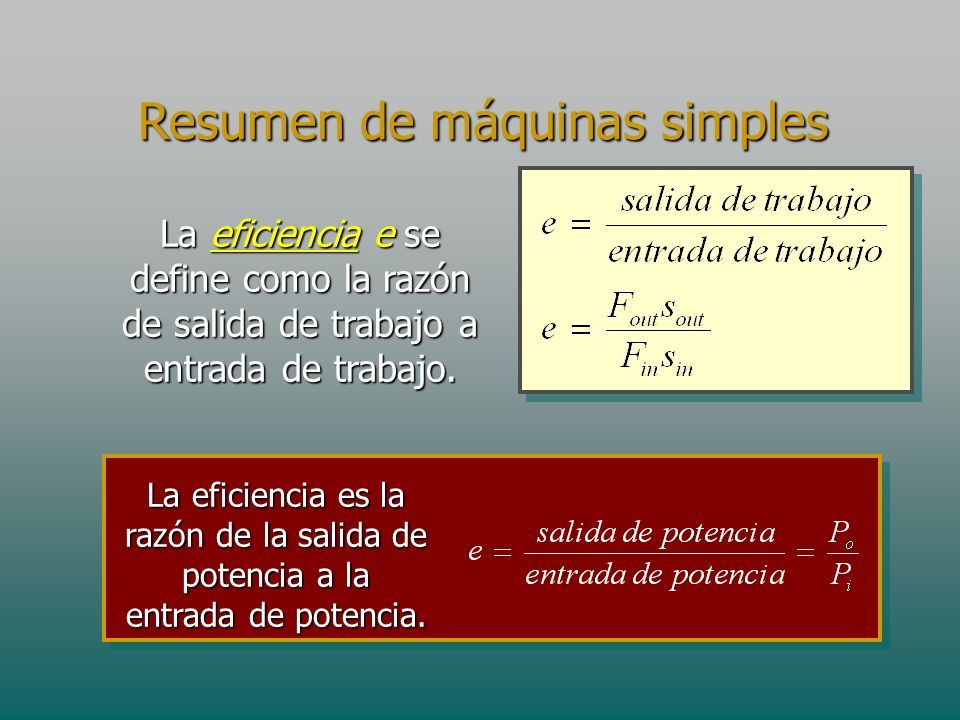 Resumen de máquinas simples

La eficiencia e se define como la razón de salida de trabajo a entrada de trabajo.

$e = \frac{salida\ de\ trabajo}{entrada\ de\ trabajo}$

$e = \frac{F_{out}s_{out}}{F_{in}s_{in}}$

La eficiencia es la razón de la salida de potencia a la entrada de potencia.

$e = \frac{salida\ de\ potencia}{entrada\ de\ potencia} = \frac{P_o}{P_i}$